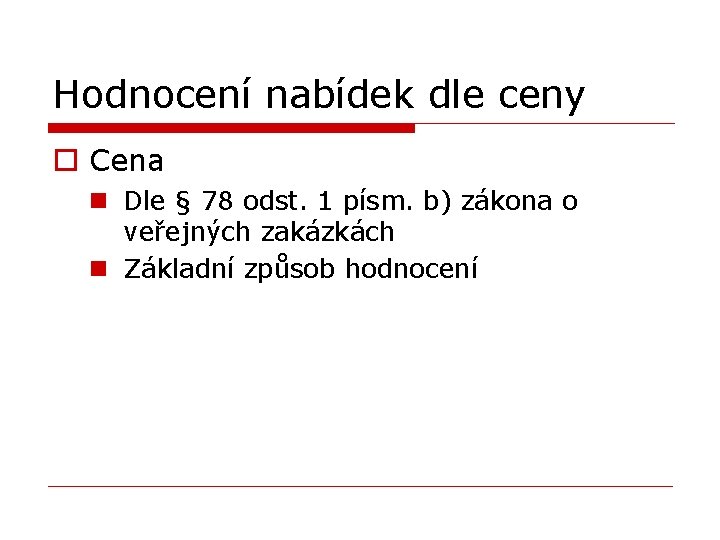 Hodnocení nabídek dle ceny

Cena

Dle § 78 odst. 1 písm. b) zákona o veřejných zakázkách

Základní způsob hodnocení